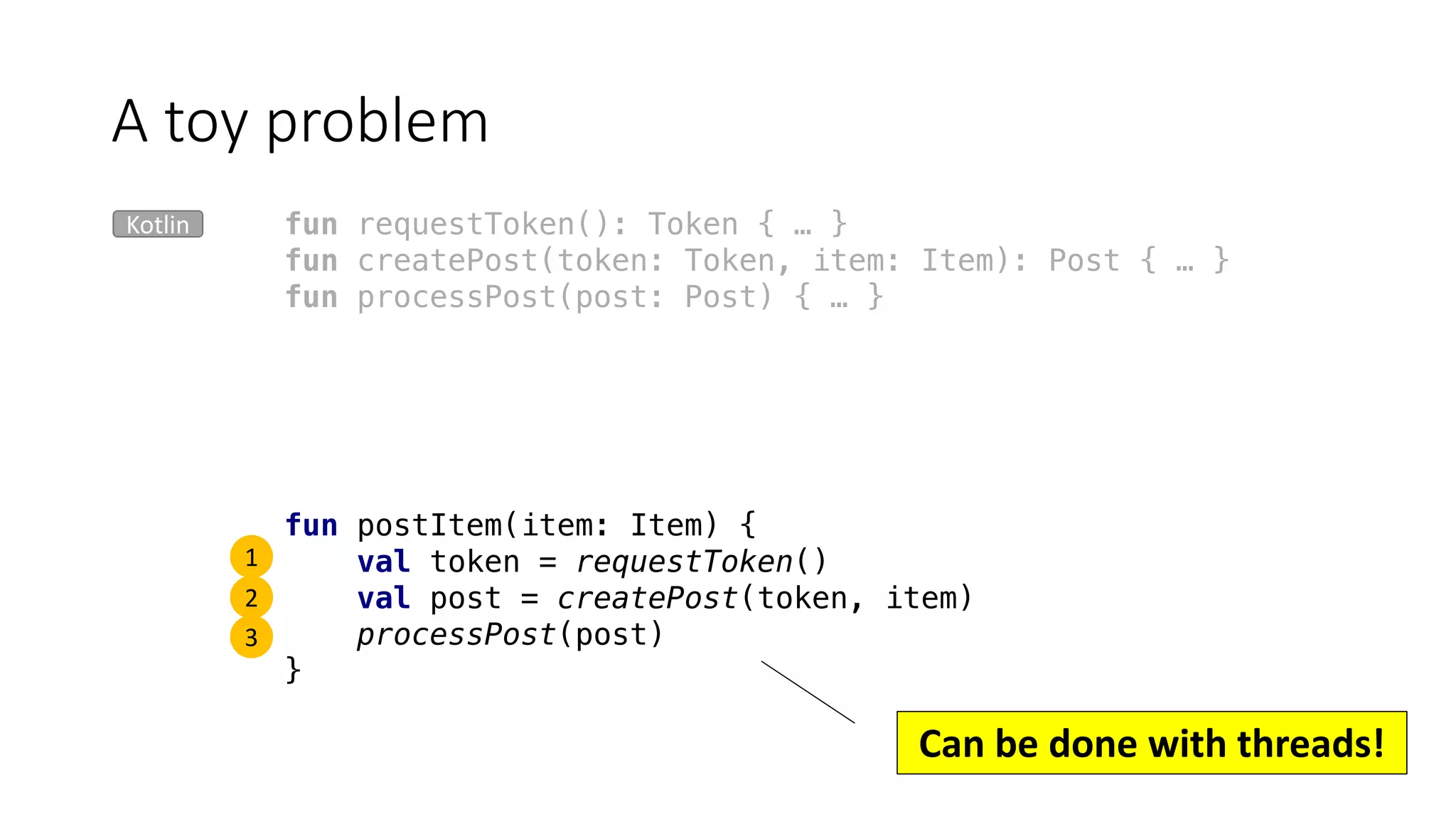 A toy problem

Kotlin

fun requestToken(): Token { … }
fun createPost(token: Token, item: Item): Post { … }
fun processPost(post: Post) { … }

fun postItem(item: Item) {
1 val token = requestToken()
2 val post = createPost(token, item)
3 processPost(post)
}

Can be done with threads!